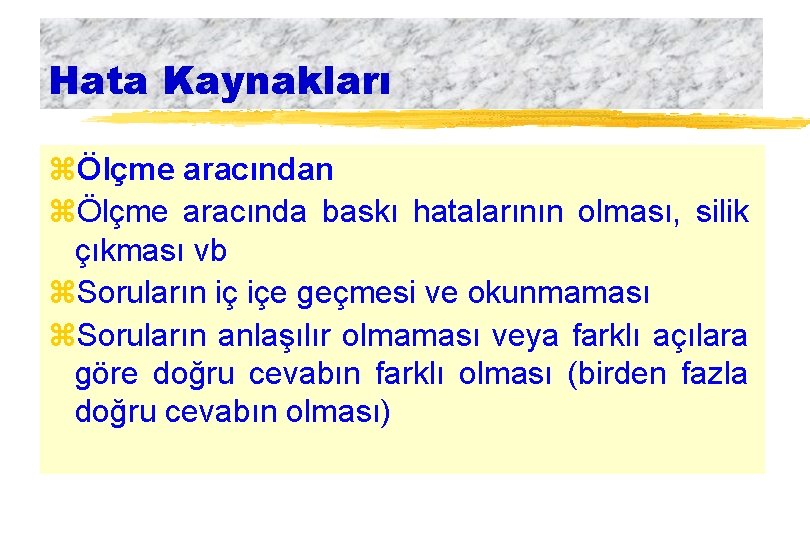 Hata Kaynakları

⌘Ölçme aracından
⌘Ölçme aracında baskı hatalarının olması, silik çıkması vb
⌘Soruların iç içe geçmesi ve okunmaması
⌘Soruların anlaşılır olmaması veya farklı açılara göre doğru cevabın farklı olması (birden fazla doğru cevabın olması)